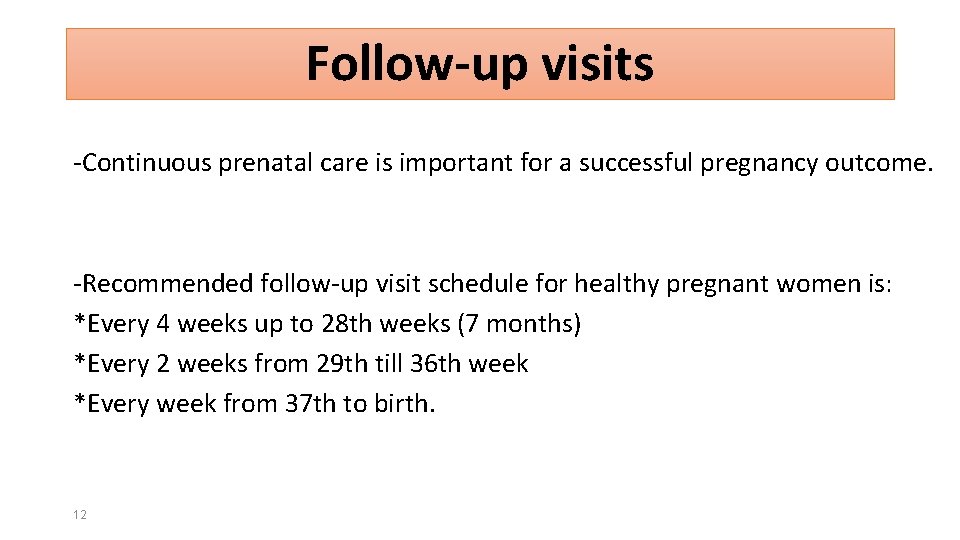 Follow-up visits

-Continuous prenatal care is important for a successful pregnancy outcome.

-Recommended follow-up visit schedule for healthy pregnant women is:
*Every 4 weeks up to 28th weeks (7 months)
*Every 2 weeks from 29th till 36th week
*Every week from 37th to birth.

12